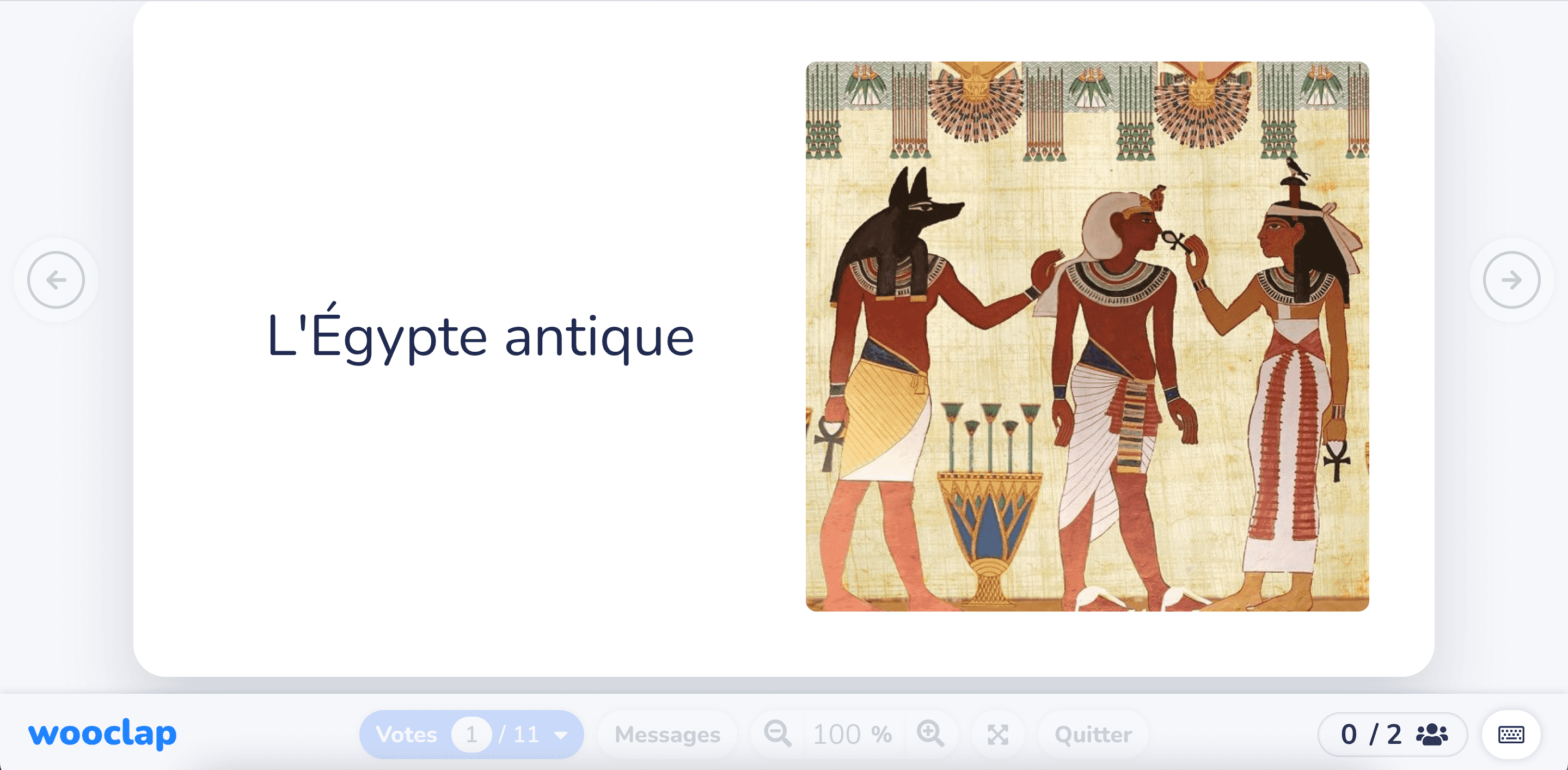 L'Égypte antique

wooclap

Votes 1 / 11

Messages

100 %

Quitter

0 / 2